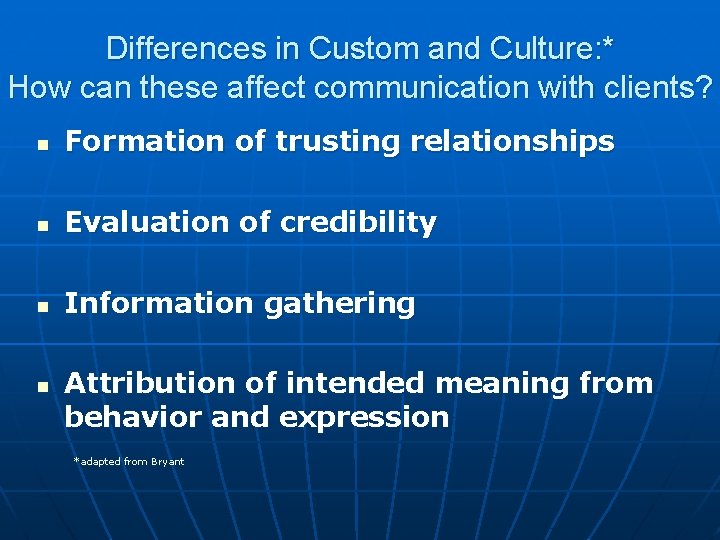 Differences in Custom and Culture:*
How can these affect communication with clients?

- Formation of trusting relationships

- Evaluation of credibility

- Information gathering

- Attribution of intended meaning from behavior and expression

*adapted from Bryant